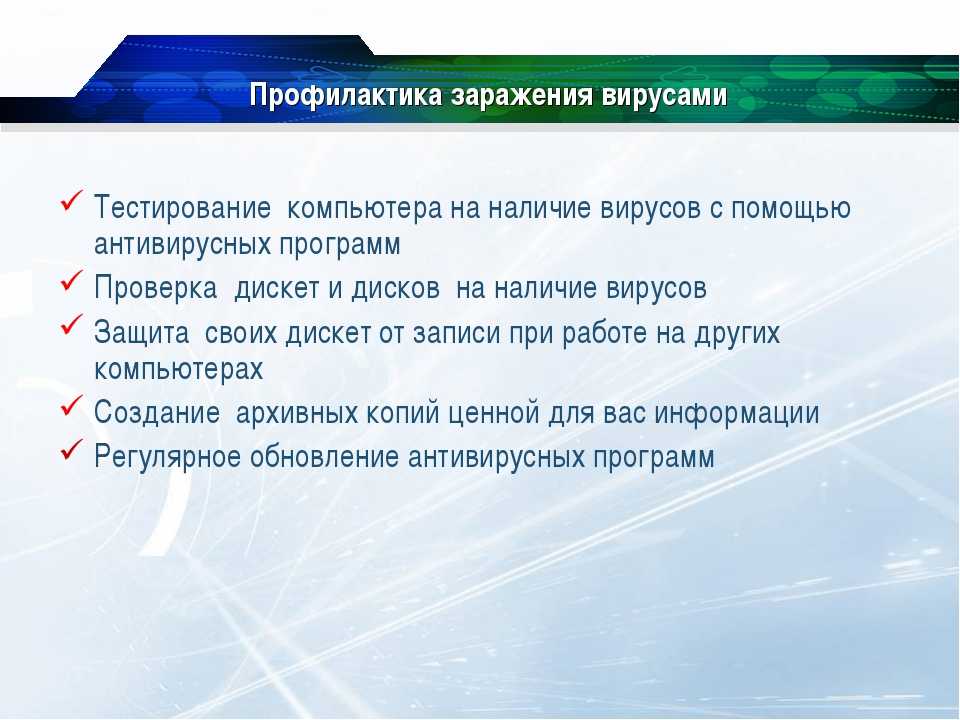 Профилактика заражения вирусами

✓ Тестирование компьютера на наличие вирусов с помощью антивирусных программ
✓ Проверка дискет и дисков на наличие вирусов
✓ Защита своих дискет от записи при работе на других компьютерах
✓ Создание архивных копий ценной для вас информации
✓ Регулярное обновление антивирусных программ